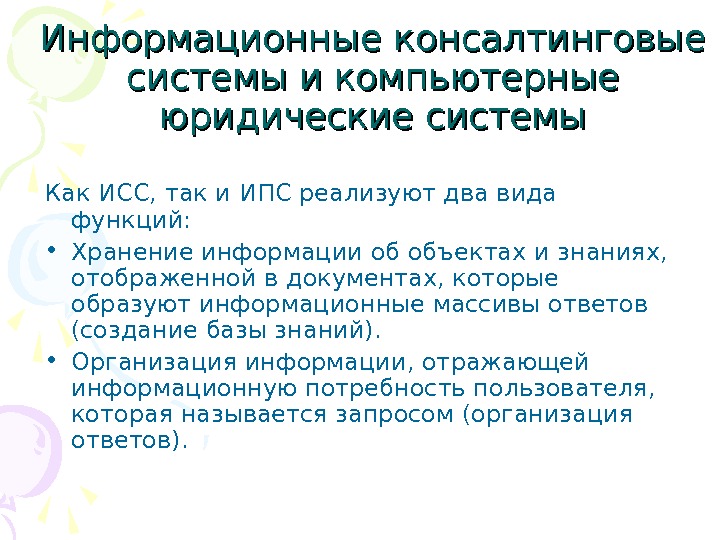 Информационные консалтинговые системы и компьютерные юридические системы

Как ИСС, так и ИПС реализуют два вида функций:

• Хранение информации об объектах и знаниях, отображенной в документах, которые образуют информационные массивы ответов (создание базы знаний).
• Организация информации, отражающей информационную потребность пользователя, которая называется запросом (организация ответов).